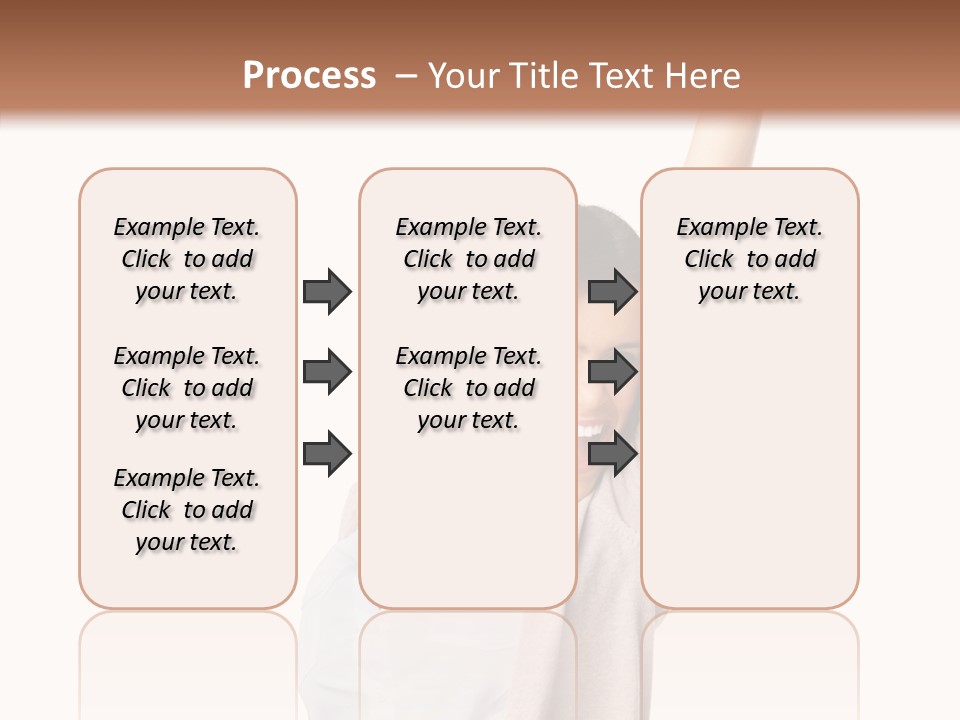 Process – Your Title Text Here

Example Text. Click to add your text.

Example Text. Click to add your text.

Example Text. Click to add your text.

Example Text. Click to add your text.

Example Text. Click to add your text.

Example Text. Click to add your text.